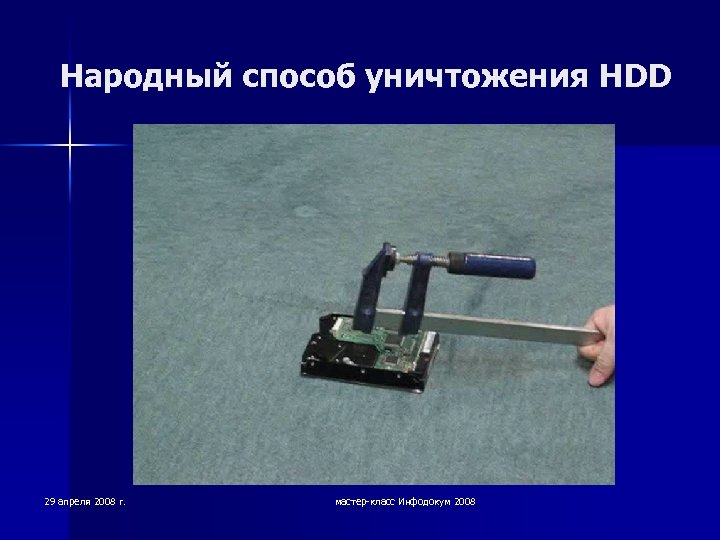 Народный способ уничтожения HDD

29 апреля 2008 г.

мастер-класс Инфодокум 2008